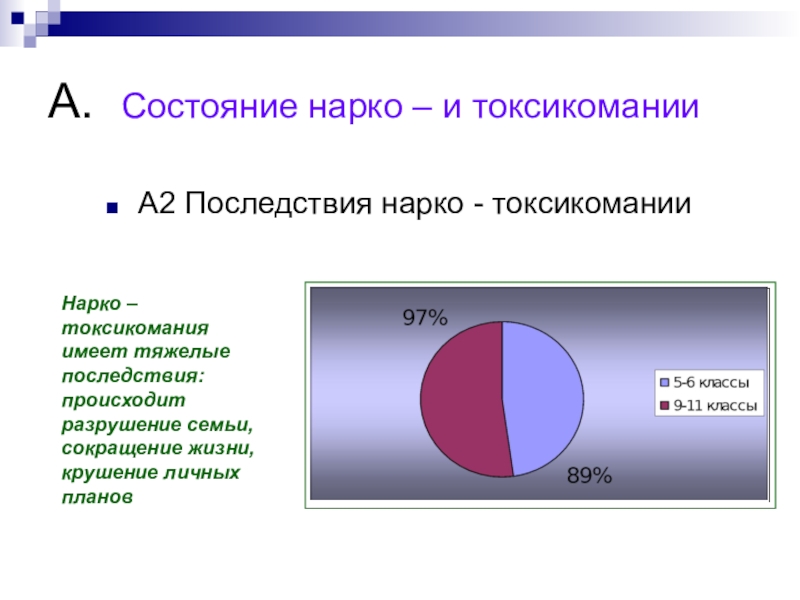 А. Состояние нарко – и токсикомании

А2 Последствия нарко - токсикомании

Нарко – токсикомания имеет тяжелые последствия: происходит разрушение семьи, сокращение жизни, крушение личных планов

97%

89%

5-6 классы

9-11 классы